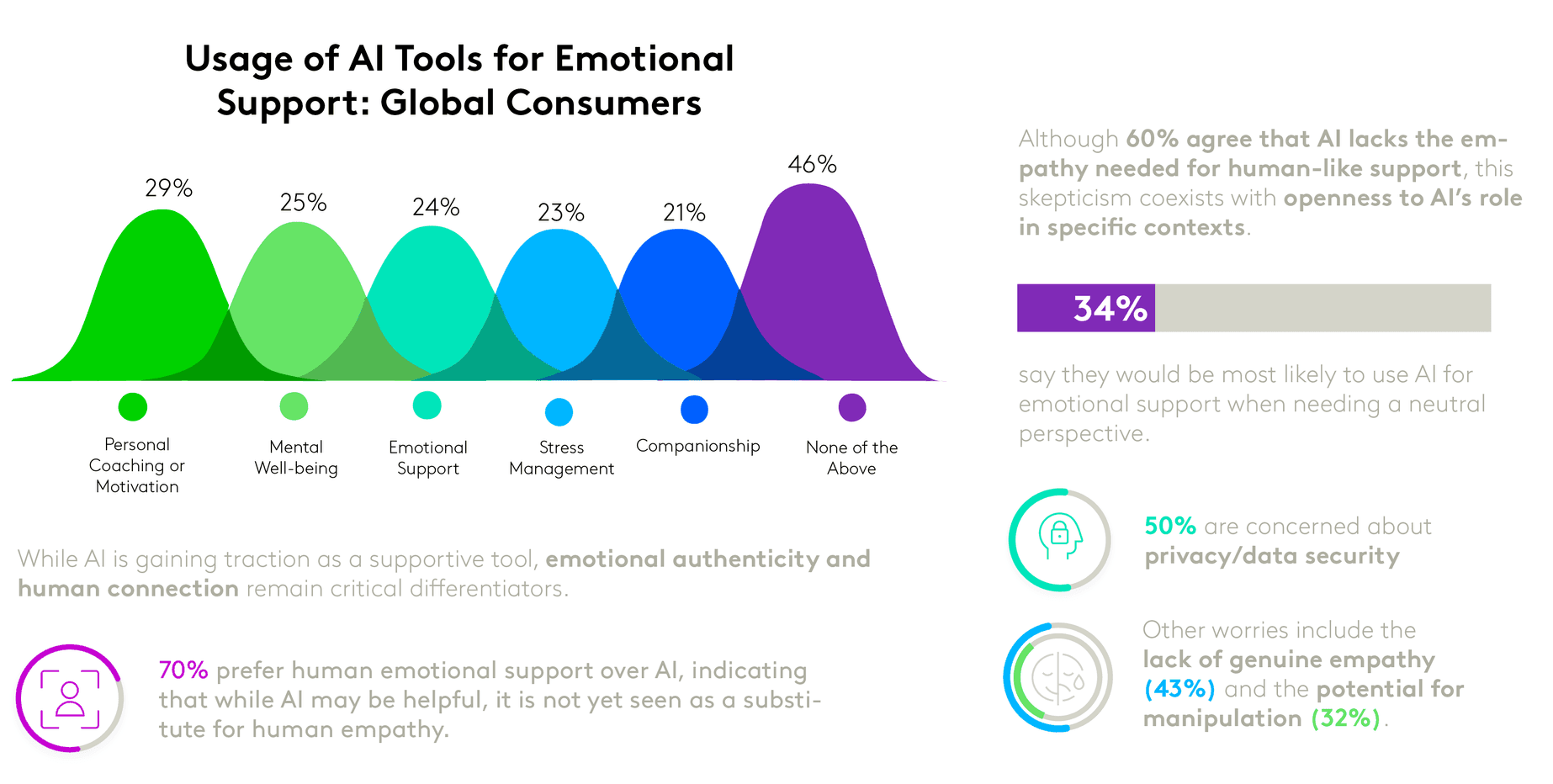 Usage of AI Tools for Emotional Support: Global Consumers

29%

25%

24%

23%

21%

46%

Personal Coaching or Motivation

Mental Well-being

Emotional Support

Stress Management

Companionship

None of the Above

While AI is gaining traction as a supportive tool, emotional authenticity and human connection remain critical differentiators.

70% prefer human emotional support over AI, indicating that while AI may be helpful, it is not yet seen as a substitute for human empathy.

Although 60% agree that AI lacks the empathy needed for human-like support, this skepticism coexists with openness to AI's role in specific contexts.

34%

say they would be most likely to use AI for emotional support when needing a neutral perspective.

50% are concerned about privacy/data security

Other worries include the lack of genuine empathy (43%) and the potential for manipulation (32%).